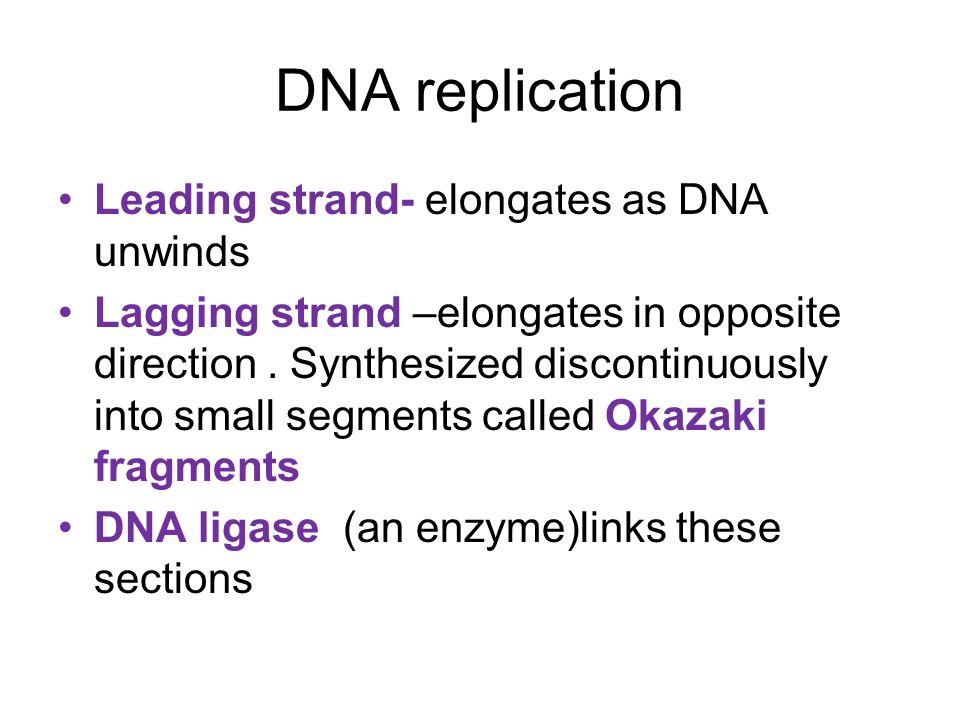 DNA replication

• Leading strand- elongates as DNA unwinds
• Lagging strand –elongates in opposite direction . Synthesized discontinuously into small segments called Okazaki fragments
• DNA ligase (an enzyme)links these sections